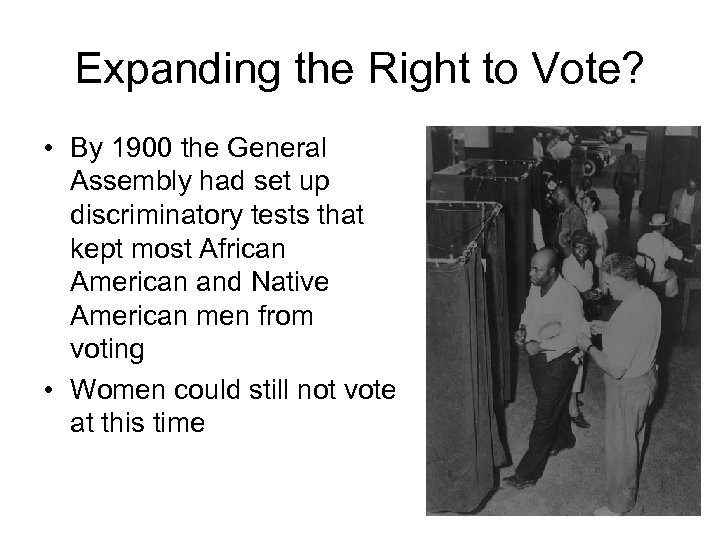 Expanding the Right to Vote?

• By 1900 the General Assembly had set up discriminatory tests that kept most African American and Native American men from voting

• Women could still not vote at this time